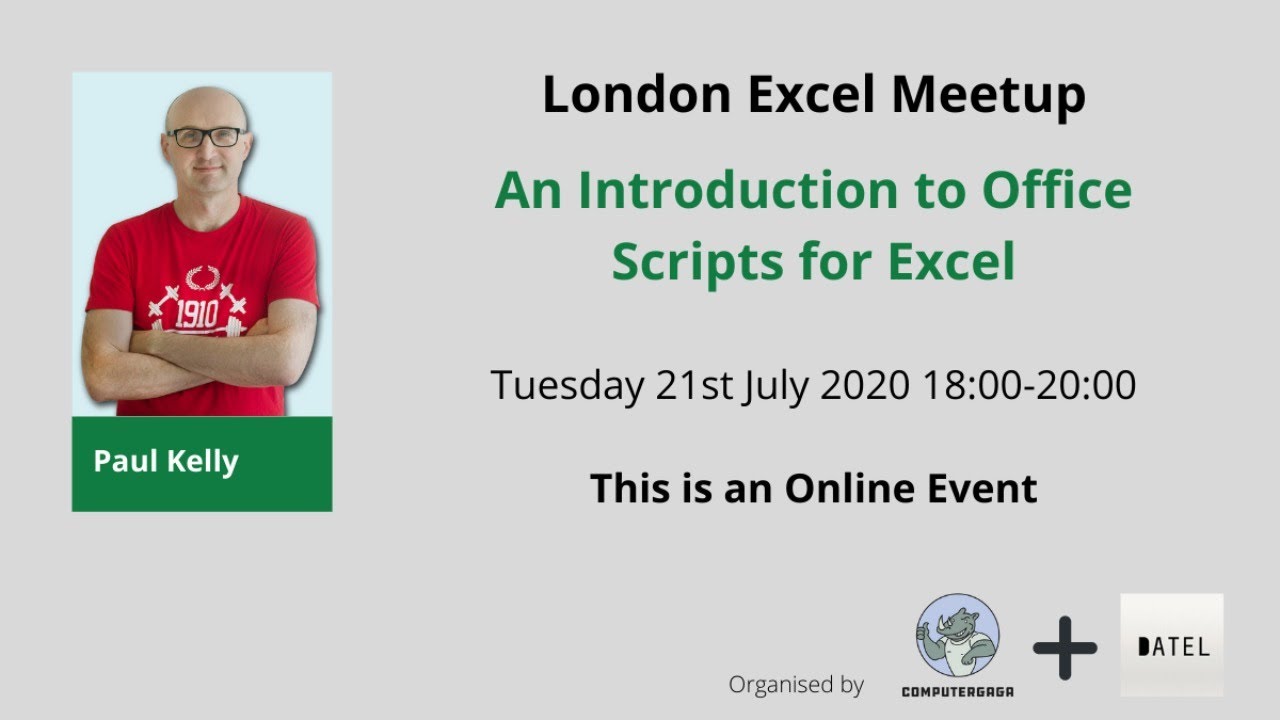 1910

Paul Kelly

London Excel Meetup

An Introduction to Office Scripts for Excel

Tuesday 21st July 2020 18:00-20:00

This is an Online Event

Organised by

COMPUTERGAGA

+

DATEL